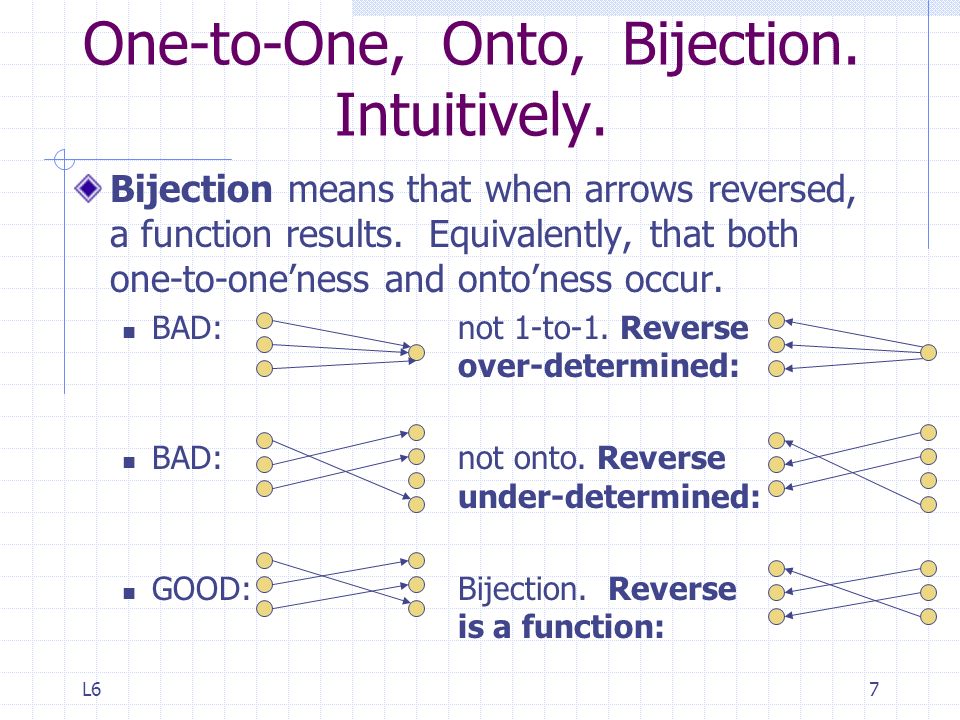 One-to-One, Onto, Bijection. Intuitively.

Bijection means that when arrows reversed, a function results. Equivalently, that both one-to-one'ness and onto'ness occur.

BAD: not 1-to-1. Reverse over-determined:

BAD: not onto. Reverse under-determined:

GOOD: Bijection. Reverse is a function:

L6

7